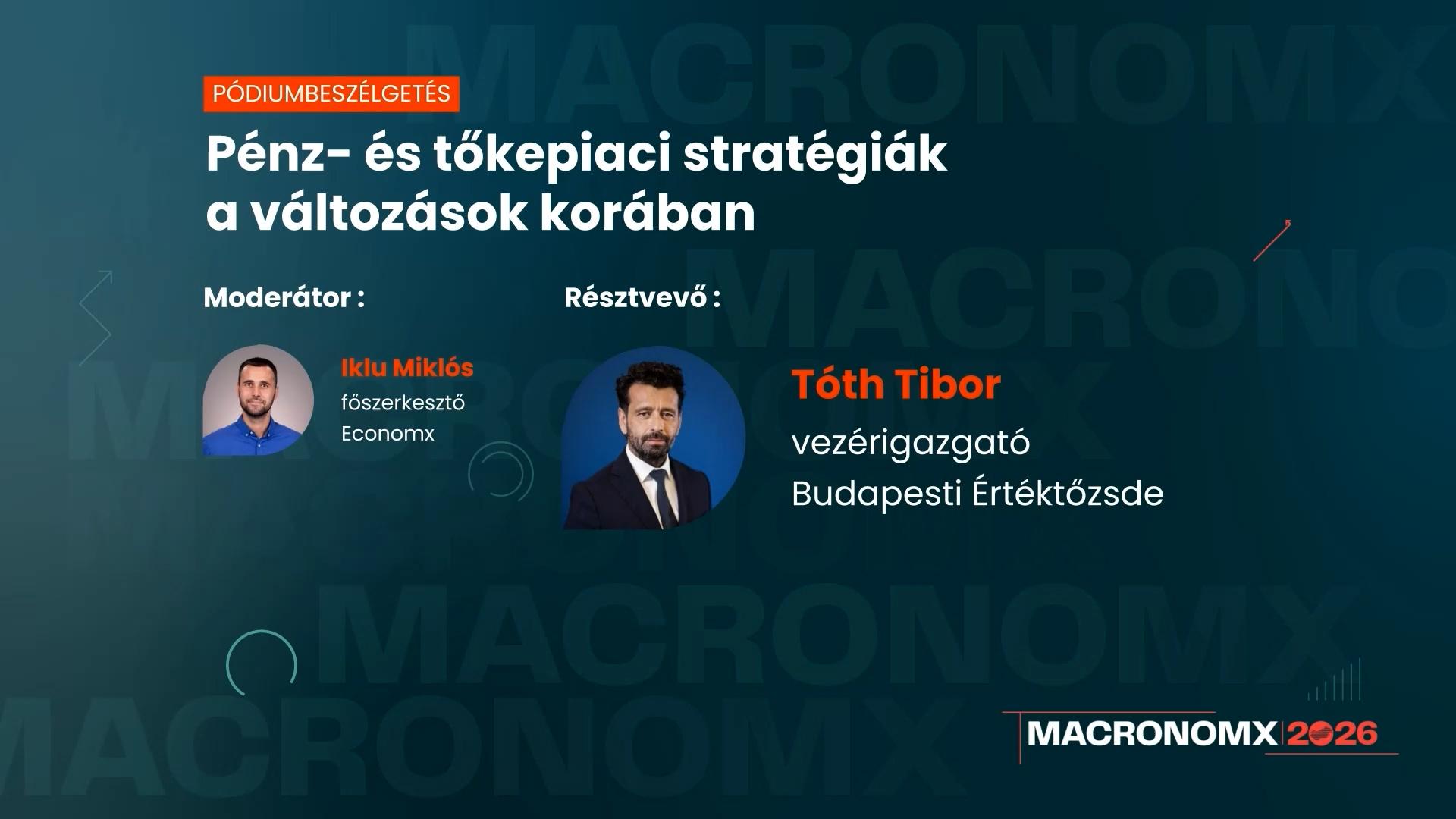 PÓDIUMBESZÉLGETÉS

Pénz- és tőkepiaci stratégiák a változások korában

Moderátor :

Iklu Miklós
főszerkesztő
Economx

Résztvevő :

Tóth Tibor
vezérigazgató
Budapesti Értéktőzsde

MACRONOMX 2026